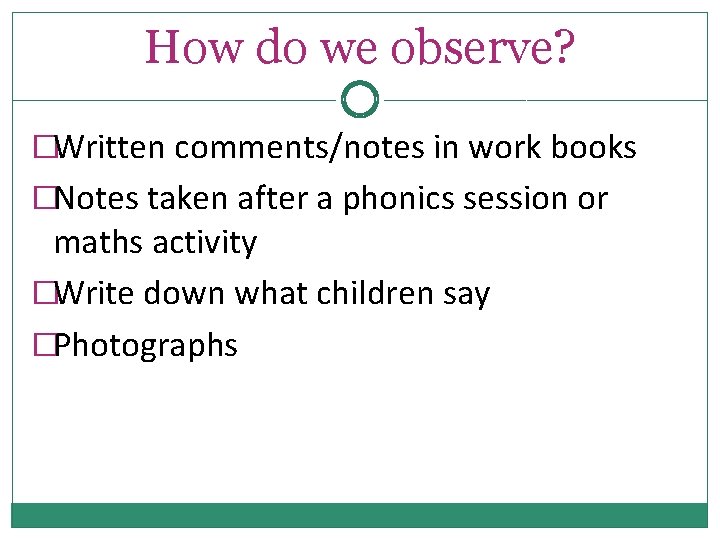 How do we observe?

□Written comments/notes in work books

□Notes taken after a phonics session or maths activity

□Write down what children say

□Photographs